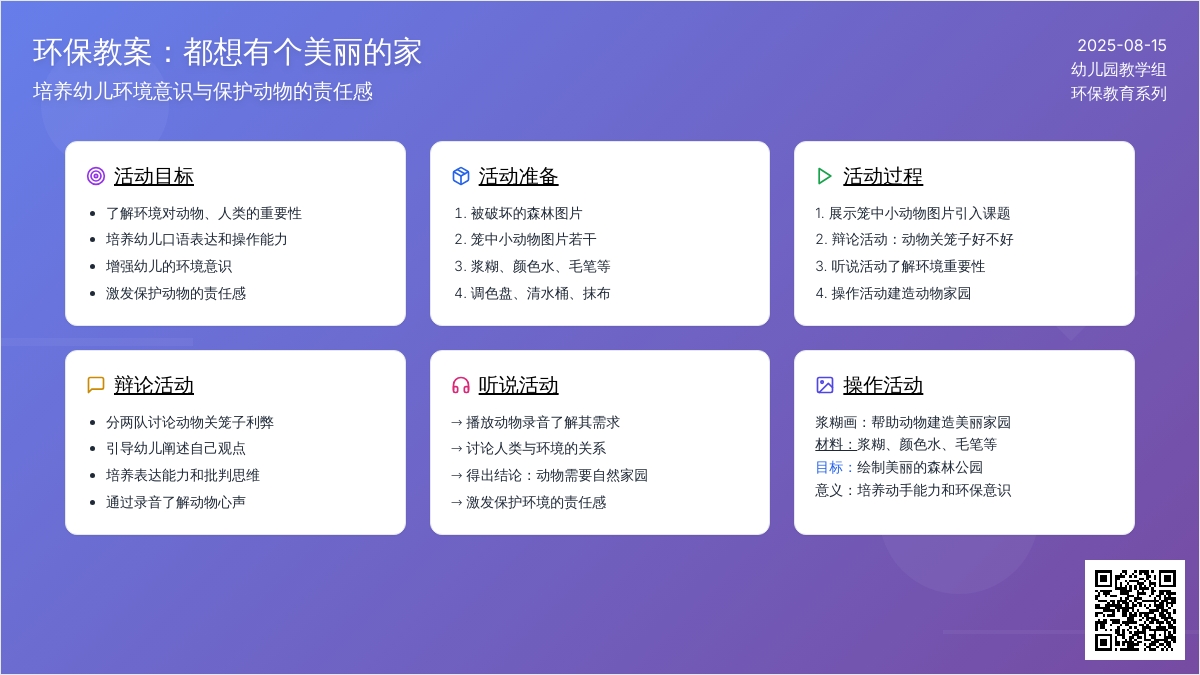 环保教案：都想有个美丽的家

培养幼儿环境意识与保护动物的责任感

2025-08-15
幼儿园教学组
环保教育系列

活动目标

- 了解环境对动物、人类的重要性
- 培养幼儿口语表达和操作能力
- 增强幼儿的环境意识
- 激发保护动物的责任感

活动准备

1. 被破坏的森林图片
2. 笼中小动物图片若干
3. 浆糊、颜色水、毛笔等
4. 调色盘、清水桶、抹布

活动过程

1. 展示笼中小动物图片引入课题
2. 辩论活动：动物关笼子好不好
3. 听说活动了解环境重要性
4. 操作活动建造动物家园

辩论活动

- 分两队讨论动物关笼子利弊
- 引导幼儿阐述自己观点
- 培养表达能力和批判思维
- 通过录音了解动物心声

听说活动

→ 播放动物录音了解其需求
→ 讨论人类与环境的关系
→ 得出结论：动物需要自然家园
→ 激发保护环境的责任感

操作活动

浆糊画：帮助动物建造美丽家园
材料：浆糊、颜色水、毛笔等
目标：绘制美丽的森林公园
意义：培养动手能力和环保意识